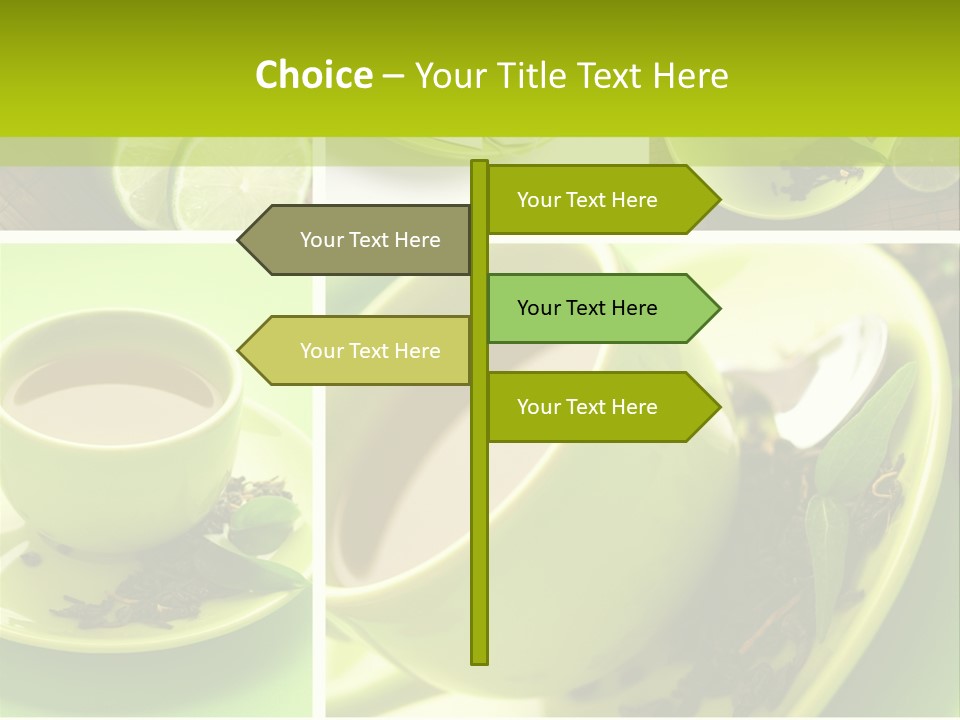 Choice – Your Title Text Here

Your Text Here

Your Text Here

Your Text Here

Your Text Here

Your Text Here